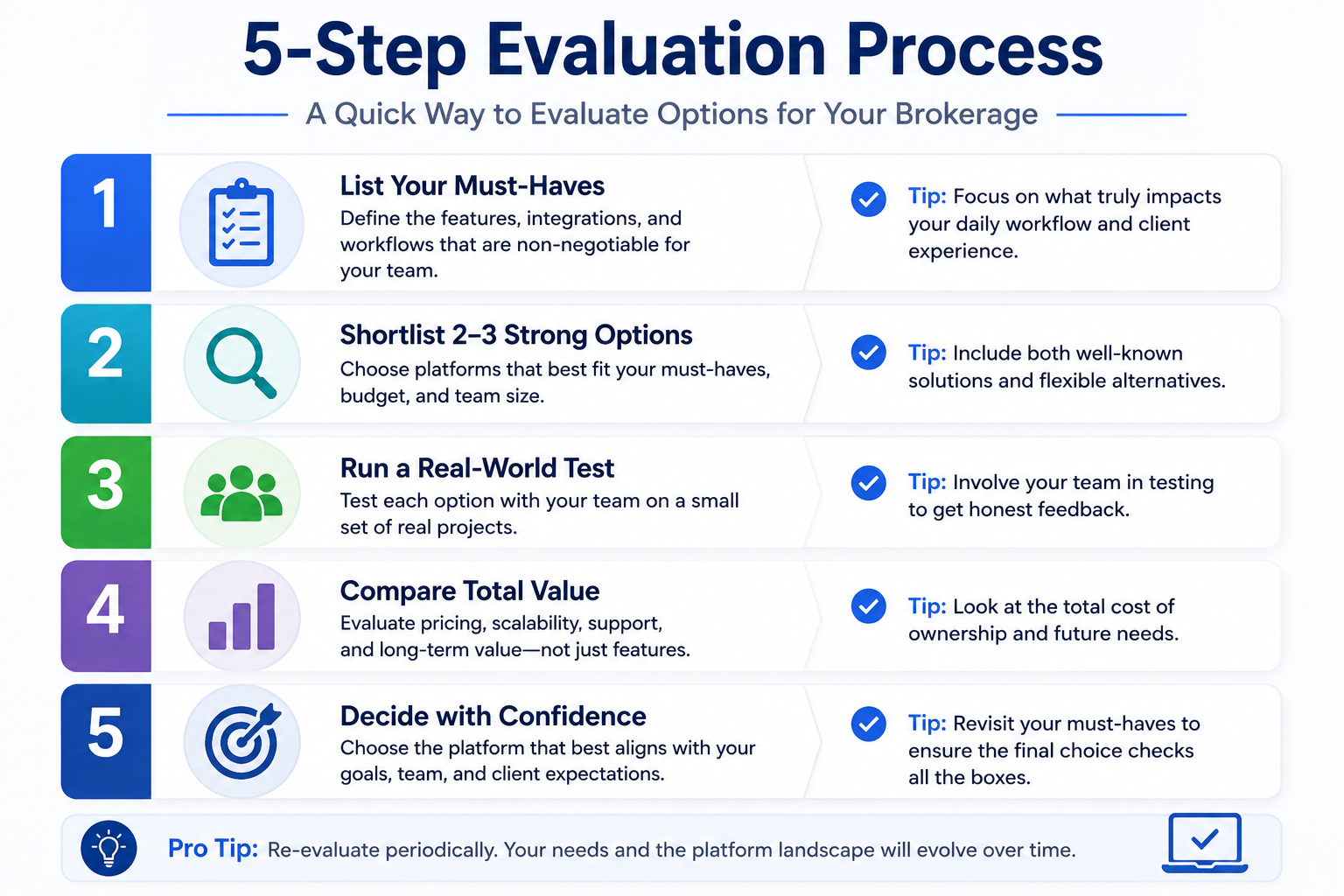 5-Step Evaluation Process

A Quick Way to Evaluate Options for Your Brokerage

1

List Your Must-Haves
Define the features, integrations, and workflows that are non-negotiable for your team.

Tip: Focus on what truly impacts your daily workflow and client experience.

2

Shortlist 2–3 Strong Options
Choose platforms that best fit your must-haves, budget, and team size.

Tip: Include both well-known solutions and flexible alternatives.

3

Run a Real-World Test
Test each option with your team on a small set of real projects.

Tip: Involve your team in testing to get honest feedback.

4

Compare Total Value
Evaluate pricing, scalability, support, and long-term value—not just features.

Tip: Look at the total cost of ownership and future needs.

5

Decide with Confidence
Choose the platform that best aligns with your goals, team, and client expectations.

Tip: Revisit your must-haves to ensure the final choice checks all the boxes.

Pro Tip: Re-evaluate periodically. Your needs and the platform landscape will evolve over time.